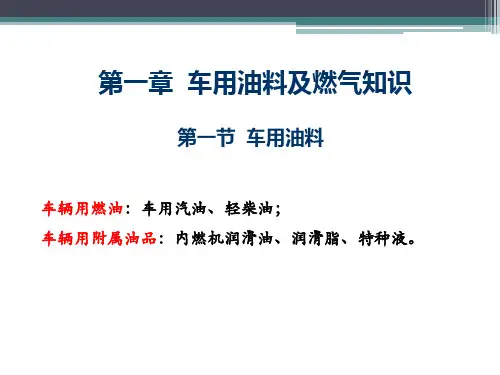 第一章 车用油料及燃气知识

第一节 车用油料

车辆用燃油：车用汽油、轻柴油；

车辆用附属油品：内燃机润滑油、润滑脂、特种液。